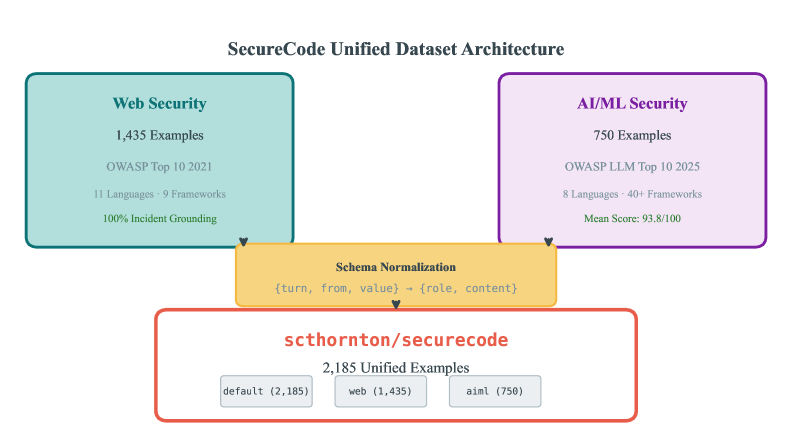 SecureCode Unified Dataset Architecture

Web Security

1,435 Examples

OWASP Top 10 2021

11 Languages · 9 Frameworks

100% Incident Grounding

AI/ML Security

750 Examples

OWASP LLM Top 10 2025

8 Languages · 40+ Frameworks

Mean Score: 93.8/100

Schema Normalization

{turn, from, value} → {role, content}

scthornton/securecode

2,185 Unified Examples

default (2,185)

web (1,435)

aiml (750)